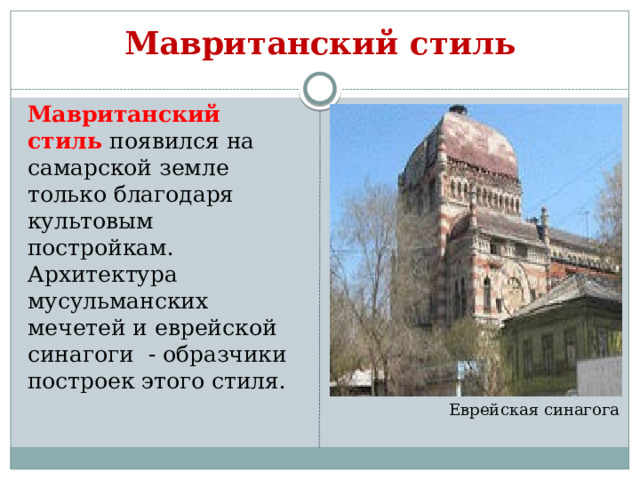 Мавританский стиль

Мавританский стиль появился на самарской земле только благодаря культовым постройкам. Архитектура мусульманских мечетей и еврейской синагоги - образчики построек этого стиля.

Еврейская синагога